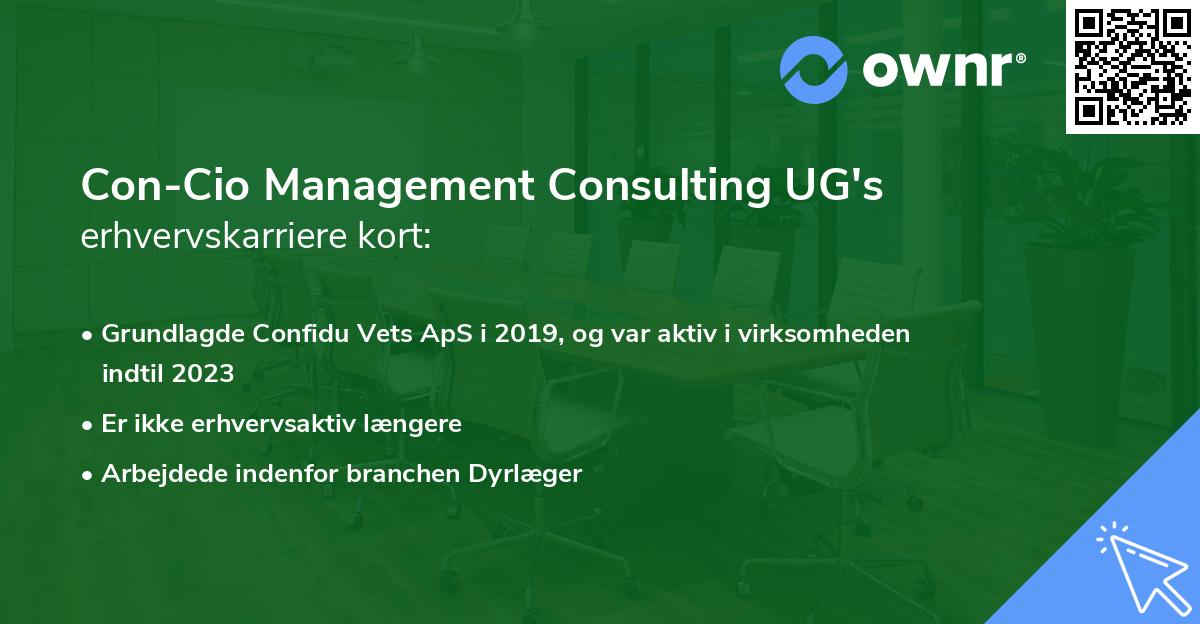 ownr®

Con-Cio Management Consulting UG's erhvervskarriere kort:

• Grundlagde Confidu Vets ApS i 2019, og var aktiv i virksomheden indtil 2023
• Er ikke erhvervsaktiv længere
• Arbejdede indenfor branchen Dyrlæger